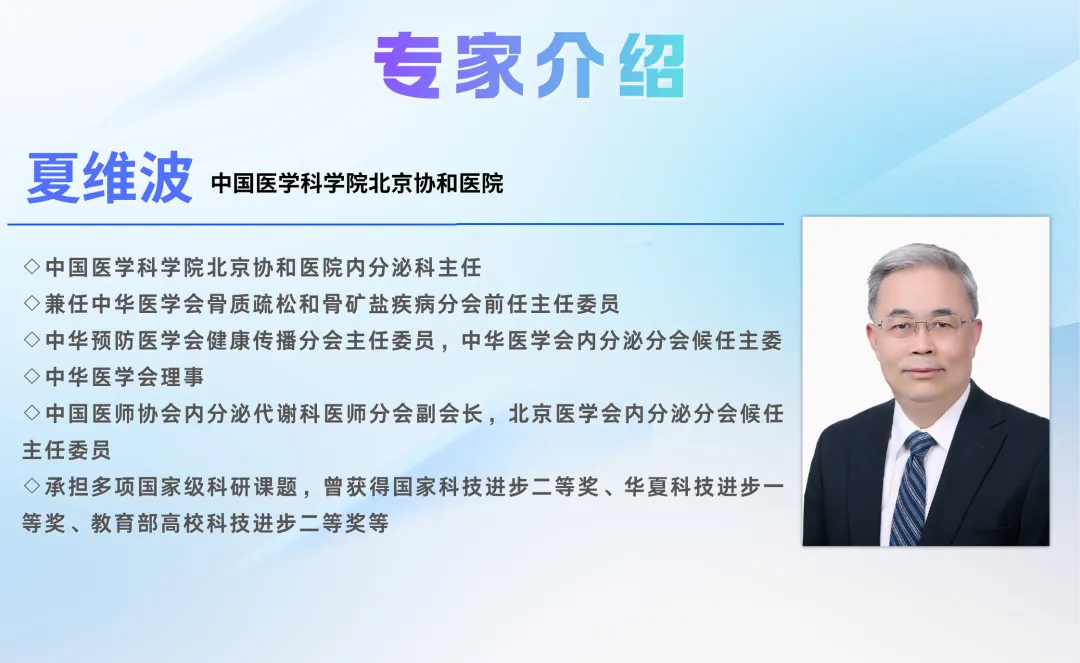 专家介绍

夏维波 中国医学科学院北京协和医院

◇中国医学科学院北京协和医院内分泌科主任
◇兼任中华医学会骨质疏松和骨矿盐疾病分会前任主任委员
◇中华预防医学会健康传播分会主任委员，中华医学会内分泌分会候任主委
◇中华医学会理事
◇中国医师协会内分泌代谢科医师分会副会长，北京医学会内分泌分会候任主任委员
◇承担多项国家级科研课题，曾获得国家科技进步二等奖、华夏科技进步一等奖、教育部高校科技进步二等奖等